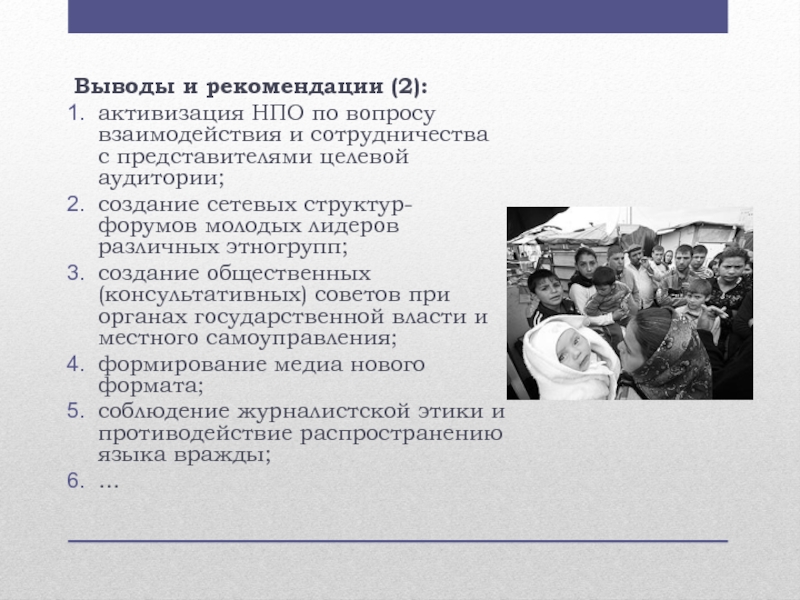 Выводы и рекомендации (2):

1. активизация НПО по вопросу взаимодействия и сотрудничества с представителями целевой аудитории;
2. создание сетевых структур-форумов молодых лидеров различных этногрупп;
3. создание общественных (консультативных) советов при органах государственной власти и местного самоуправления;
4. формирование медиа нового формата;
5. соблюдение журналистской этики и противодействие распространению языка вражды;
6. …